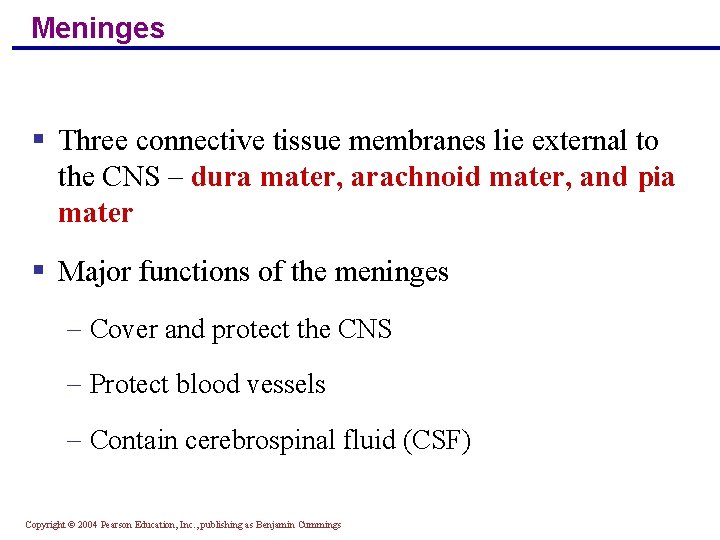 Meninges

▪ Three connective tissue membranes lie external to the CNS – dura mater, arachnoid mater, and pia mater

▪ Major functions of the meninges

– Cover and protect the CNS

– Protect blood vessels

– Contain cerebrospinal fluid (CSF)

Copyright © 2004 Pearson Education, Inc., publishing as Benjamin Cummings